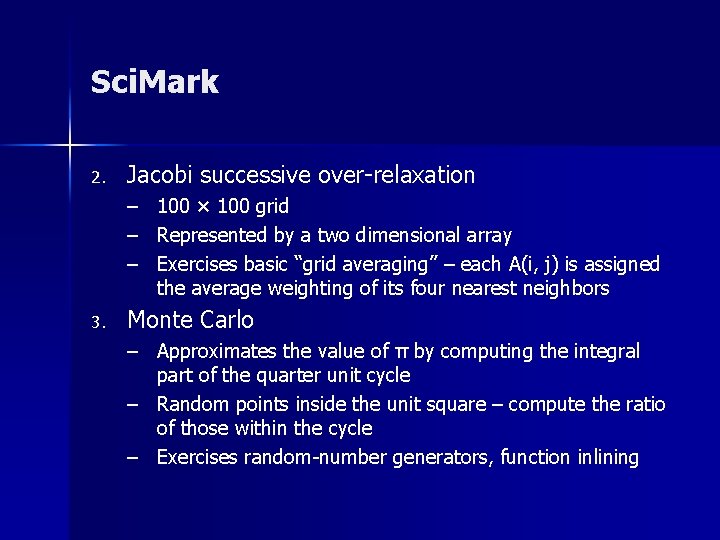 SciMark

2. Jacobi successive over-relaxation
– 100 × 100 grid
– Represented by a two dimensional array
– Exercises basic “grid averaging” – each A(i, j) is assigned the average weighting of its four nearest neighbors

3. Monte Carlo
– Approximates the value of π by computing the integral part of the quarter unit cycle
– Random points inside the unit square – compute the ratio of those within the cycle
– Exercises random-number generators, function inlining